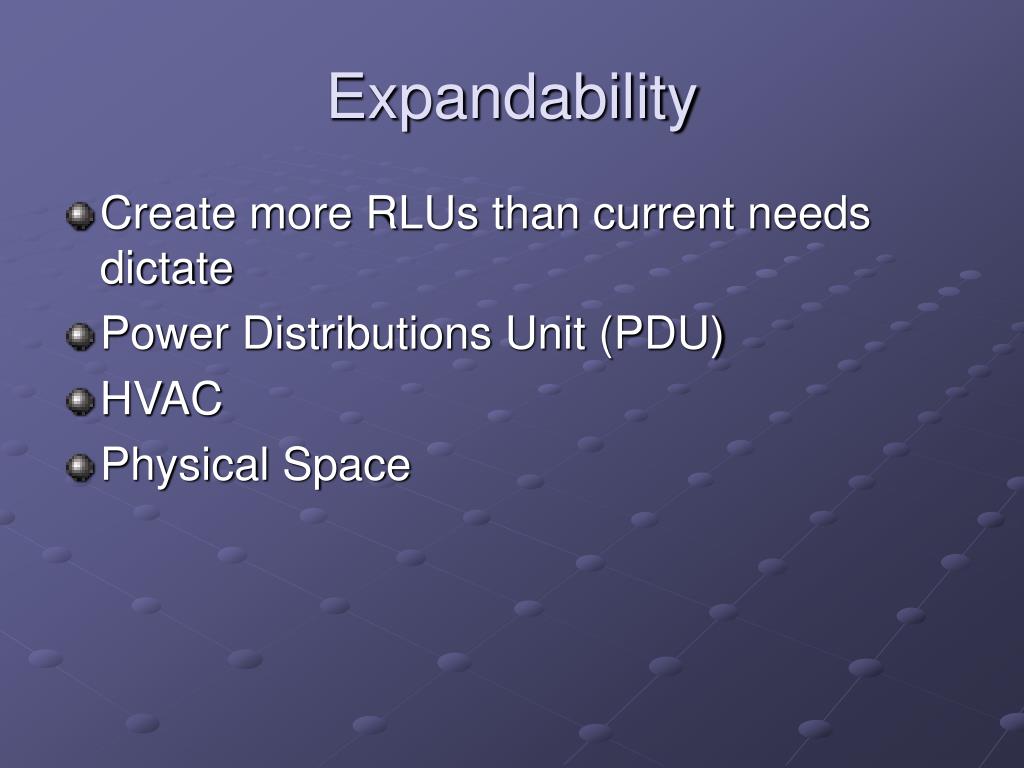 Expandability

Create more RLUs than current needs dictate
Power Distributions Unit (PDU)
HVAC
Physical Space